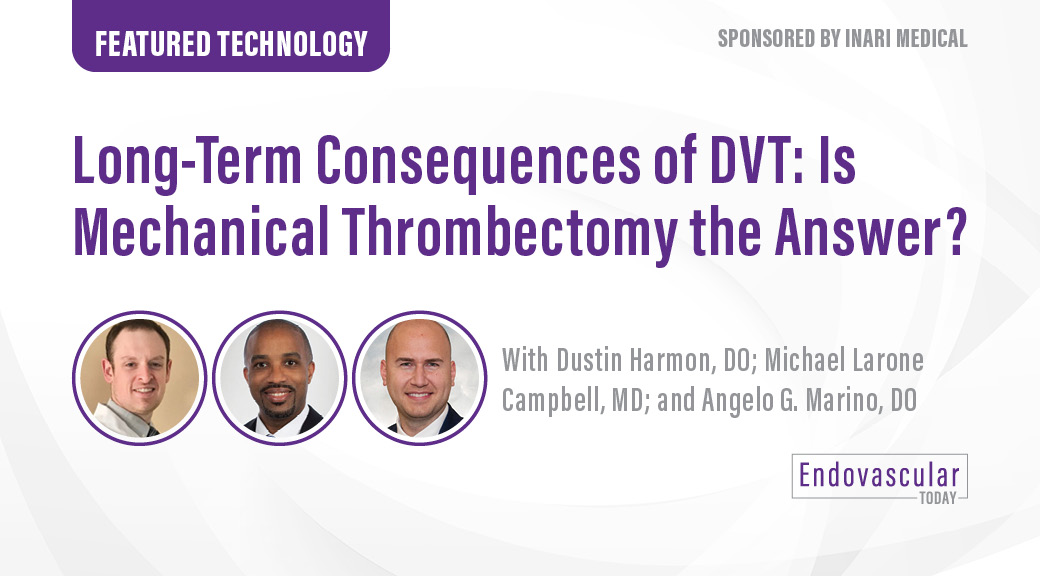 FEATURED TECHNOLOGY

SPONSORED BY INARI MEDICAL

Long-Term Consequences of DVT: Is Mechanical Thrombectomy the Answer?

With Dustin Harmon, DO; Michael Larone Campbell, MD; and Angelo G. Marino, DO

Endovascular TODAY